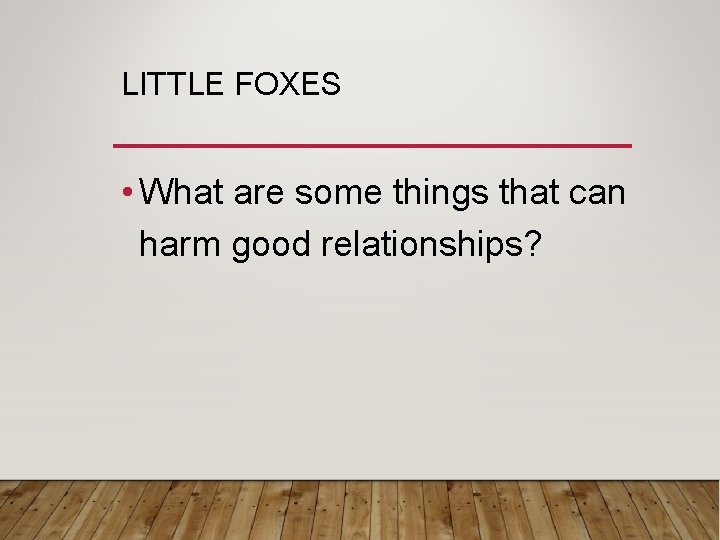 LITTLE FOXES

• What are some things that can harm good relationships?